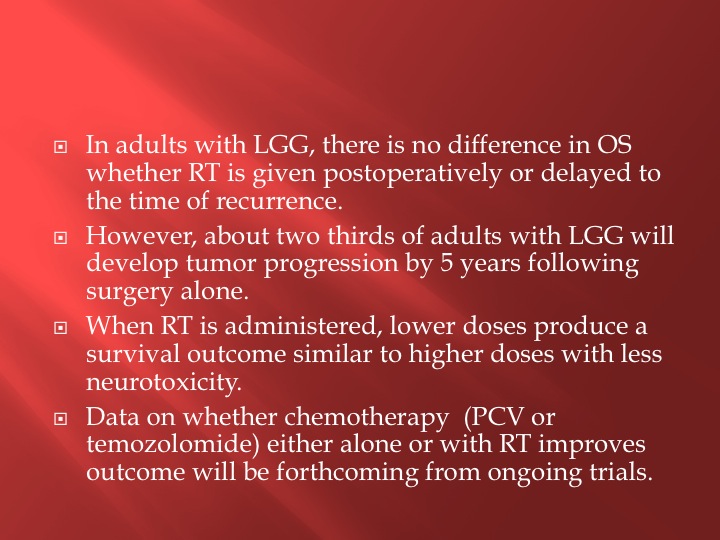 In adults with LGG, there is no difference in OS whether RT is given postoperatively or delayed to the time of recurrence.

However, about two thirds of adults with LGG will develop tumor progression by 5 years following surgery alone.

When RT is administered, lower doses produce a survival outcome similar to higher doses with less neurotoxicity.

Data on whether chemotherapy (PCV or temozolomide) either alone or with RT improves outcome will be forthcoming from ongoing trials.